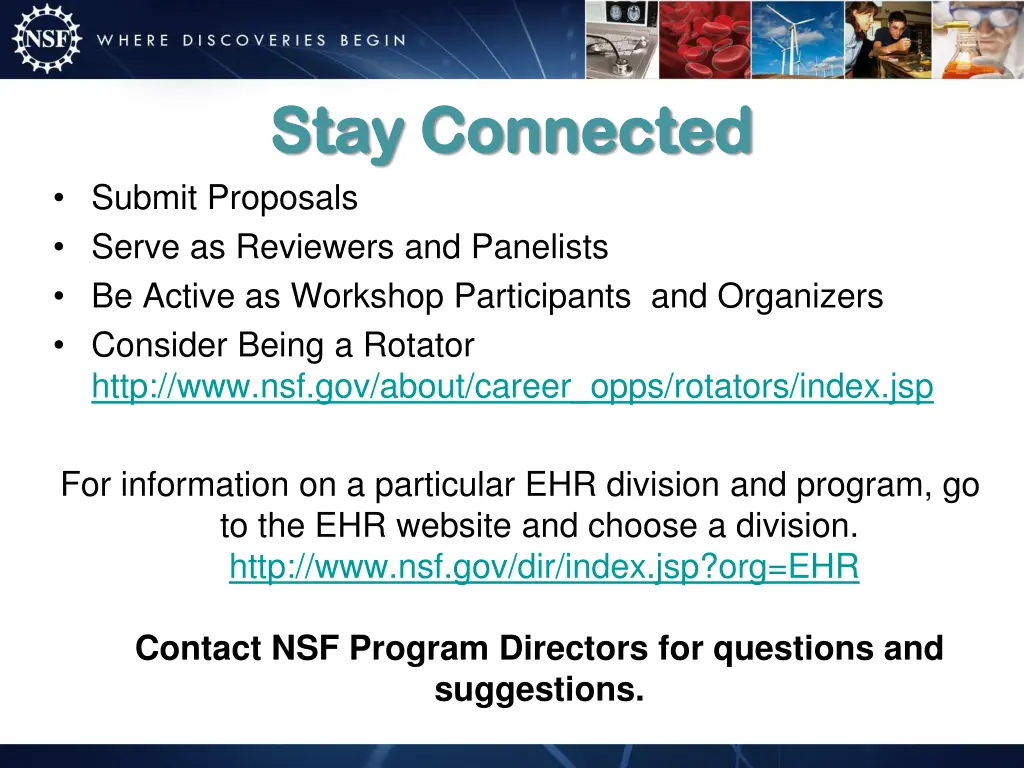 NSF WHERE DISCOVERIES BEGIN

Stay Connected

• Submit Proposals
• Serve as Reviewers and Panelists
• Be Active as Workshop Participants and Organizers
• Consider Being a Rotator http://www.nsf.gov/about/career_opps/rotators/index.jsp

For information on a particular EHR division and program, go to the EHR website and choose a division. http://www.nsf.gov/dir/index.jsp?org=EHR

Contact NSF Program Directors for questions and suggestions.